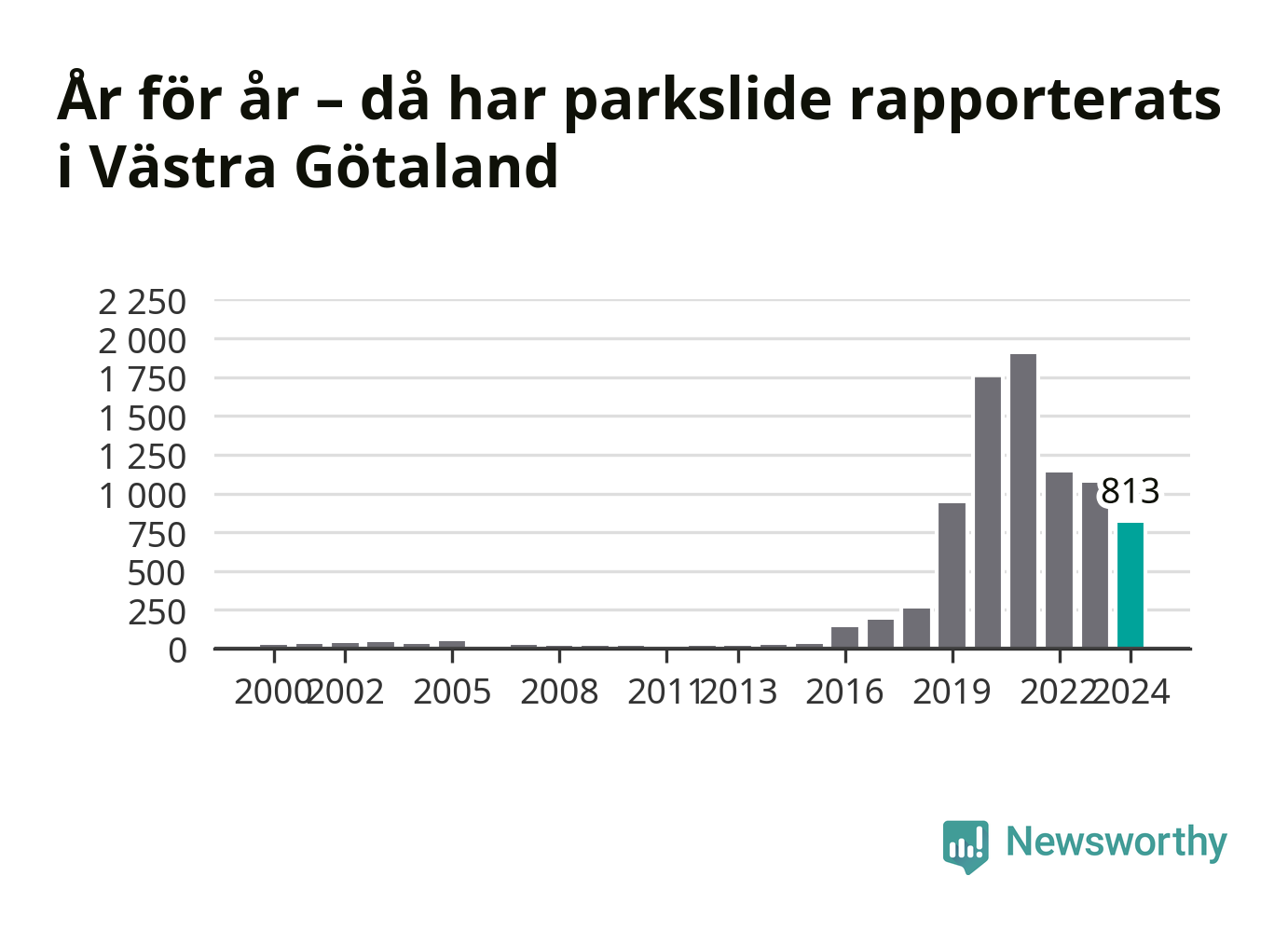 År för år – då har parkslide rapporterats i Västra Götaland

2 250
2 000
1 750
1 500
1 250
1 000
750
500
250
0

813

2000 2002 2005 2008 2011 2013 2016 2019 2022 2024

Newsworthy